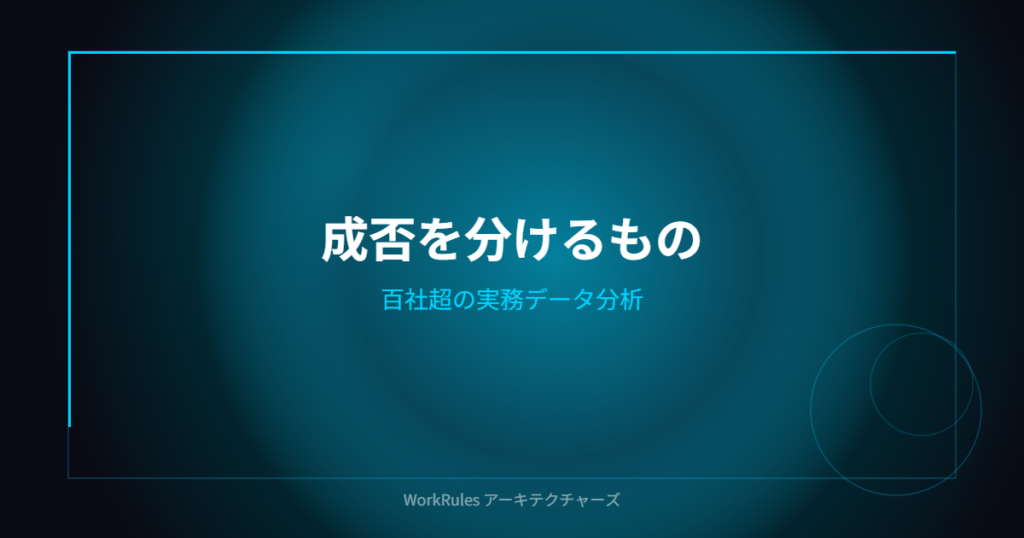 成否を分けるもの

百社超の実務データ分析

WorkRules アーキテクチャーズ